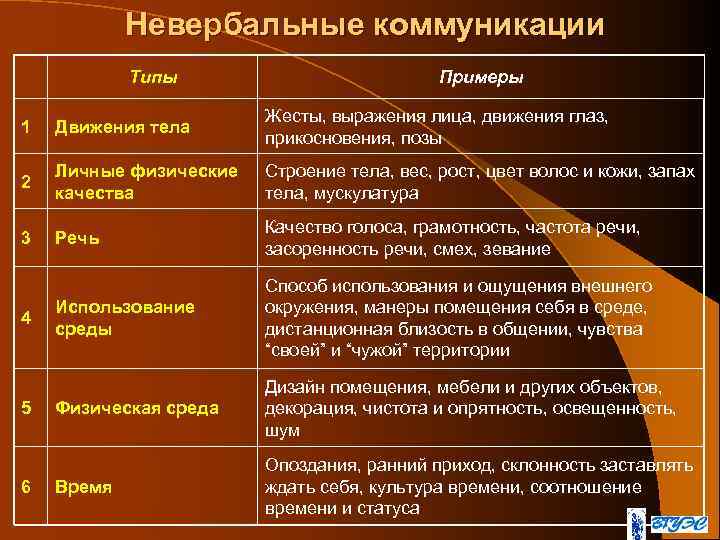 Невербальные коммуникации

| | Типы | Примеры |
|---|---|---|
| 1 | Движения тела | Жесты, выражения лица, движения глаз, прикосновения, позы |
| 2 | Личные физические качества | Строение тела, вес, рост, цвет волос и кожи, запах тела, мускулатура |
| 3 | Речь | Качество голоса, грамотность, частота речи, засоренность речи, смех, зевание |
| 4 | Использование среды | Способ использования и ощущения внешнего окружения, манеры помещения себя в среде, дистанционная близость в общении, чувства “своей” и “чужой” территории |
| 5 | Физическая среда | Дизайн помещения, мебели и других объектов, декорация, чистота и опрятность, освещенность, шум |
| 6 | Время | Опоздания, ранний приход, склонность заставлять ждать себя, культура времени, соотношение времени и статуса |

ВГУЭС